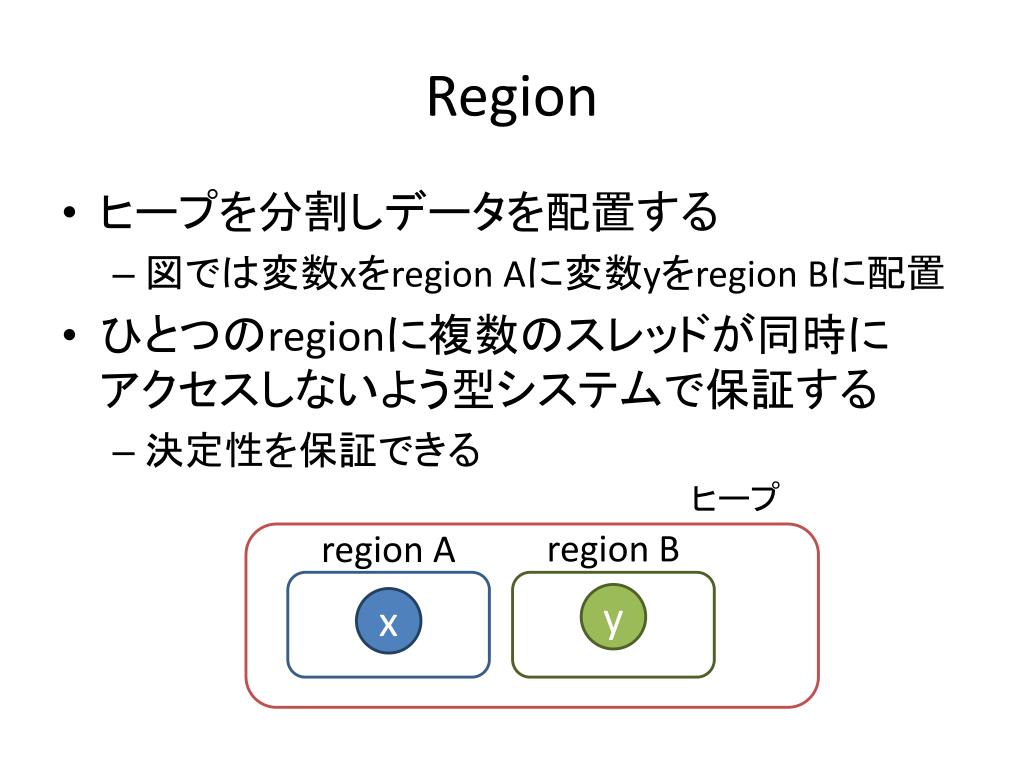 Region

• ヒープを分割しデータを配置する
  – 図では変数xをregion Aに変数yをregion Bに配置
• ひとつのregionに複数のスレッドが同時にアクセスしないよう型システムで保証する
  – 決定性を保証できる

ヒープ
region A
region B
x
y